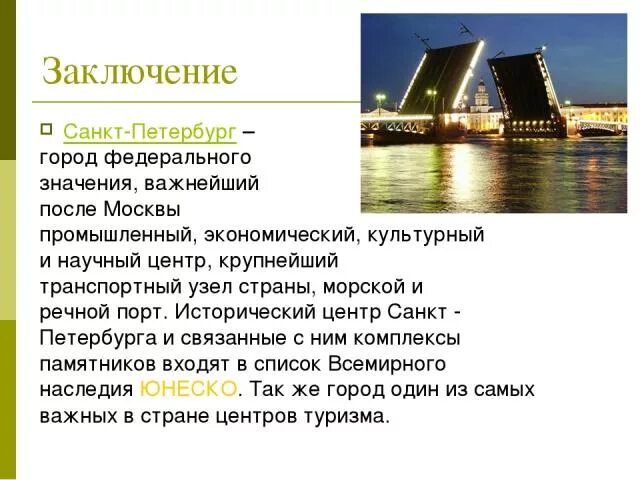 Заключение

Санкт-Петербург – город федерального значения, важнейший после Москвы промышленный, экономический, культурный и научный центр, крупнейший транспортный узел страны, морской и речной порт. Исторический центр Санкт - Петербурга и связанные с ним комплексы памятников входят в список Всемирного наследия ЮНЕСКО. Так же город один из самых важных в стране центров туризма.